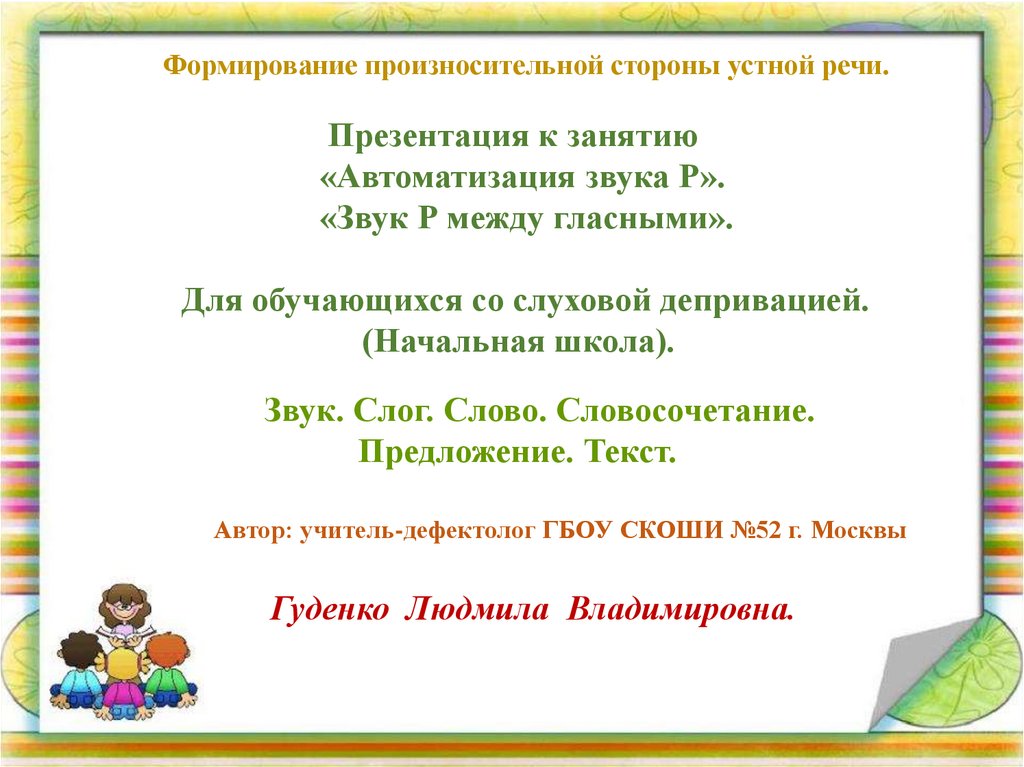 Формирование произносительной стороны устной речи.

Презентация к занятию
«Автоматизация звука Р».
«Звук Р между гласными».

Для обучающихся со слуховой депривацией.
(Начальная школа).

Звук. Слог. Слово. Словосочетание.
Предложение. Текст.

Автор: учитель-дефектолог ГБОУ СКОШИ №52 г. Москвы

Гуденко Людмила Владимировна.